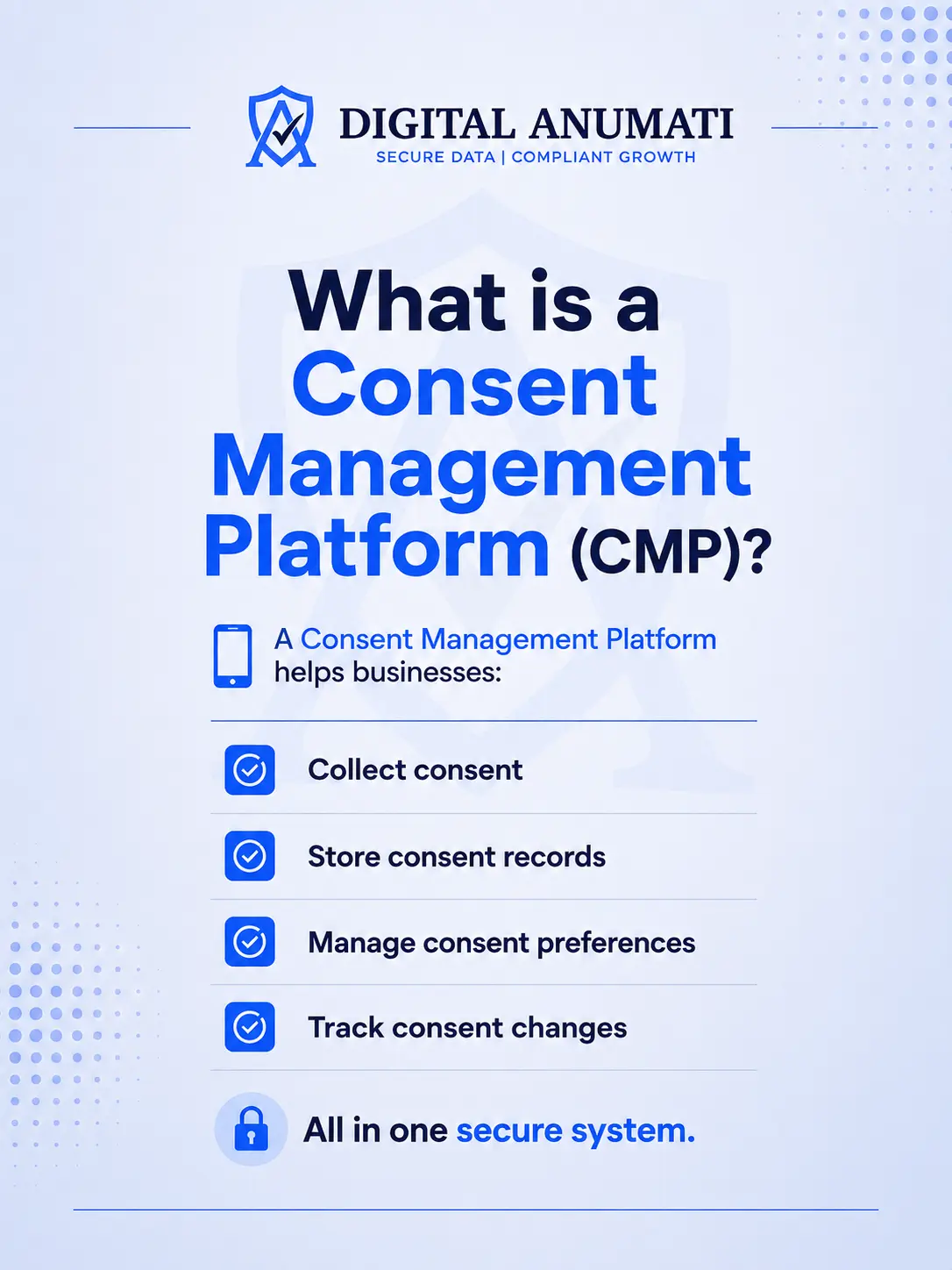 DIGITAL ANUMATI
SECURE DATA | COMPLIANT GROWTH

What is a Consent Management Platform (CMP)?

A Consent Management Platform helps businesses:

Collect consent

Store consent records

Manage consent preferences

Track consent changes

All in one secure system.